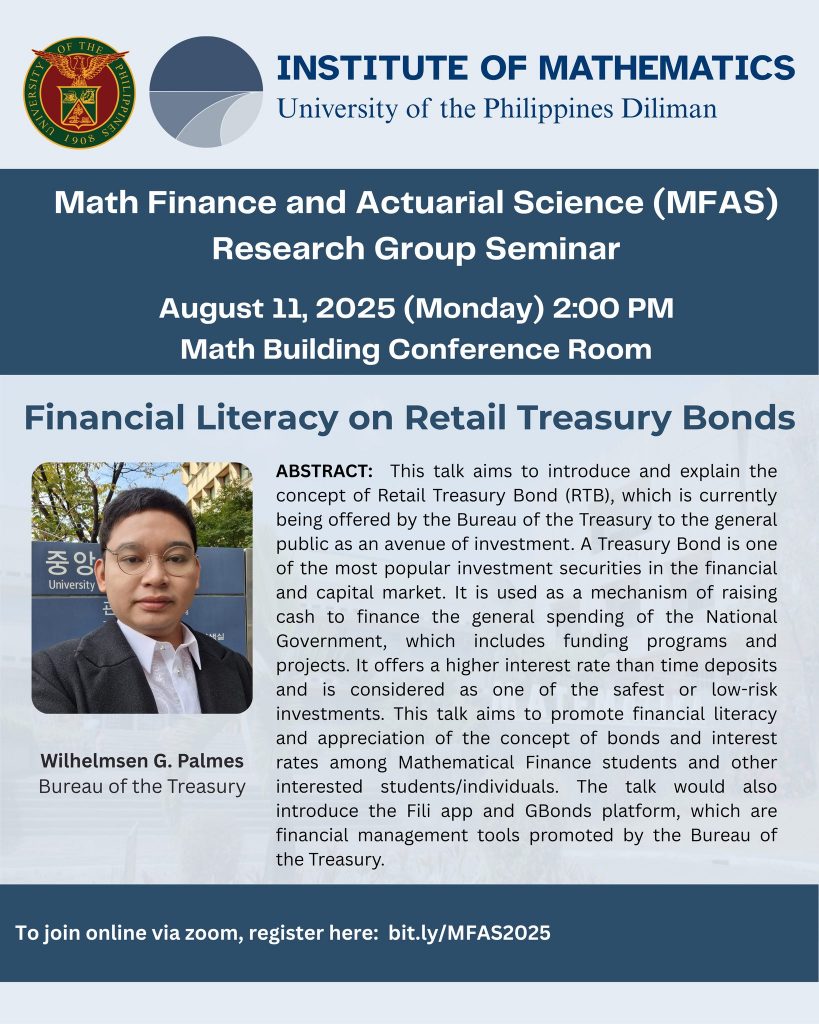 UNIVERSITY OF THE PHILIPPINES 1908

INSTITUTE OF MATHEMATICS
University of the Philippines Diliman

Math Finance and Actuarial Science (MFAS) Research Group Seminar

August 11, 2025 (Monday) 2:00 PM
Math Building Conference Room

Financial Literacy on Retail Treasury Bonds

중앙
University

Wilhelmsen G. Palmes
Bureau of the Treasury

ABSTRACT: This talk aims to introduce and explain the concept of Retail Treasury Bond (RTB), which is currently being offered by the Bureau of the Treasury to the general public as an avenue of investment. A Treasury Bond is one of the most popular investment securities in the financial and capital market. It is used as a mechanism of raising cash to finance the general spending of the National Government, which includes funding programs and projects. It offers a higher interest rate than time deposits and is considered as one of the safest or low-risk investments. This talk aims to promote financial literacy and appreciation of the concept of bonds and interest rates among Mathematical Finance students and other interested students/individuals. The talk would also introduce the Fili app and GBonds platform, which are financial management tools promoted by the Bureau of the Treasury.

To join online via zoom, register here: bit.ly/MFAS2025